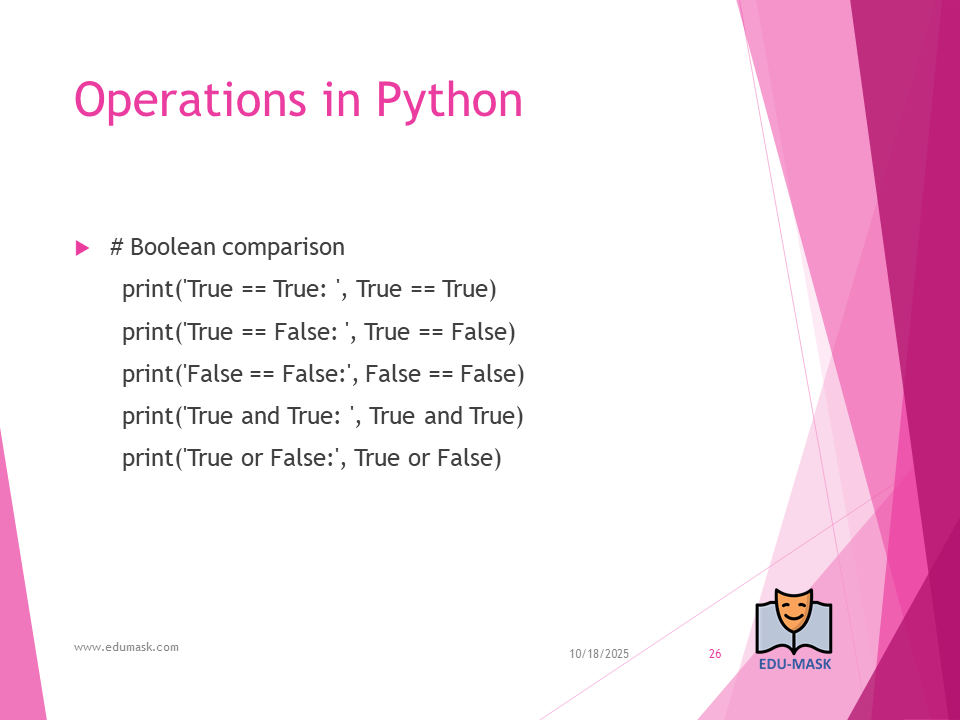 Operations in Python

# Boolean comparison
print('True == True: ', True == True)
print('True == False: ', True == False)
print('False == False:', False == False)
print('True and True: ', True and True)
print('True or False:', True or False)

www.edumask.com

10/18/2025

26

EDU-MASK